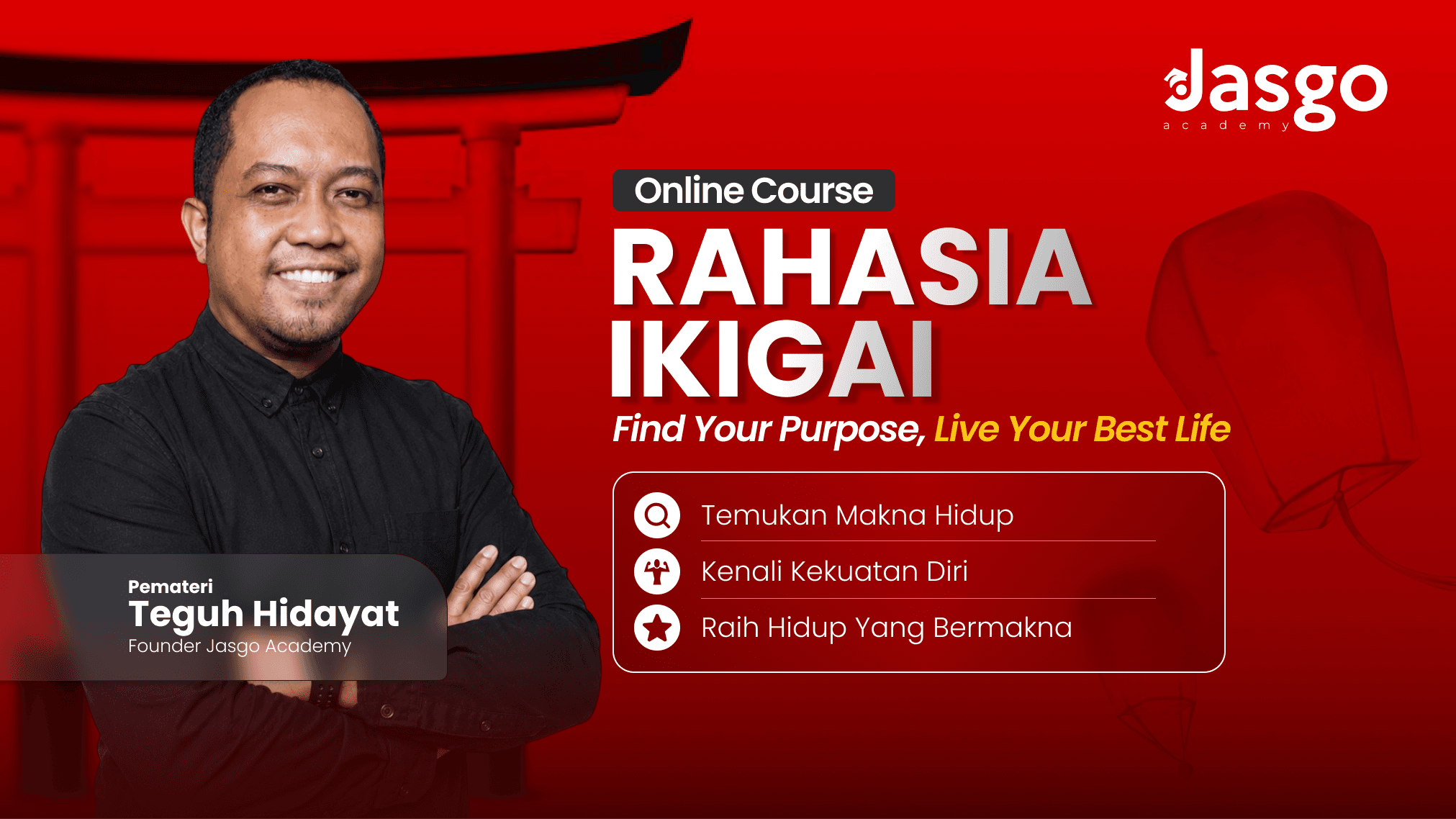 Jasgo
academy

Online Course
RAHASIA IKIGAI
Find Your Purpose, Live Your Best Life

Temukan Makna Hidup
Kenali Kekuatan Diri
Raih Hidup Yang Bermakna

Pemateri
Teguh Hidayat
Founder Jasgo Academy